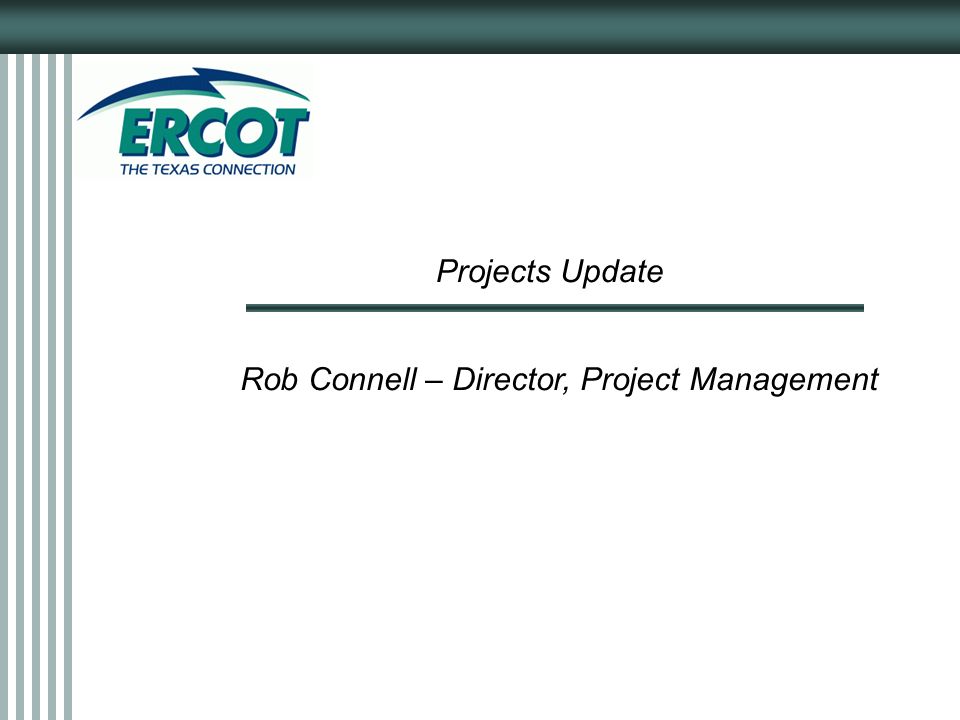 ERCOT
THE TEXAS CONNECTION

Projects Update

Rob Connell – Director, Project Management